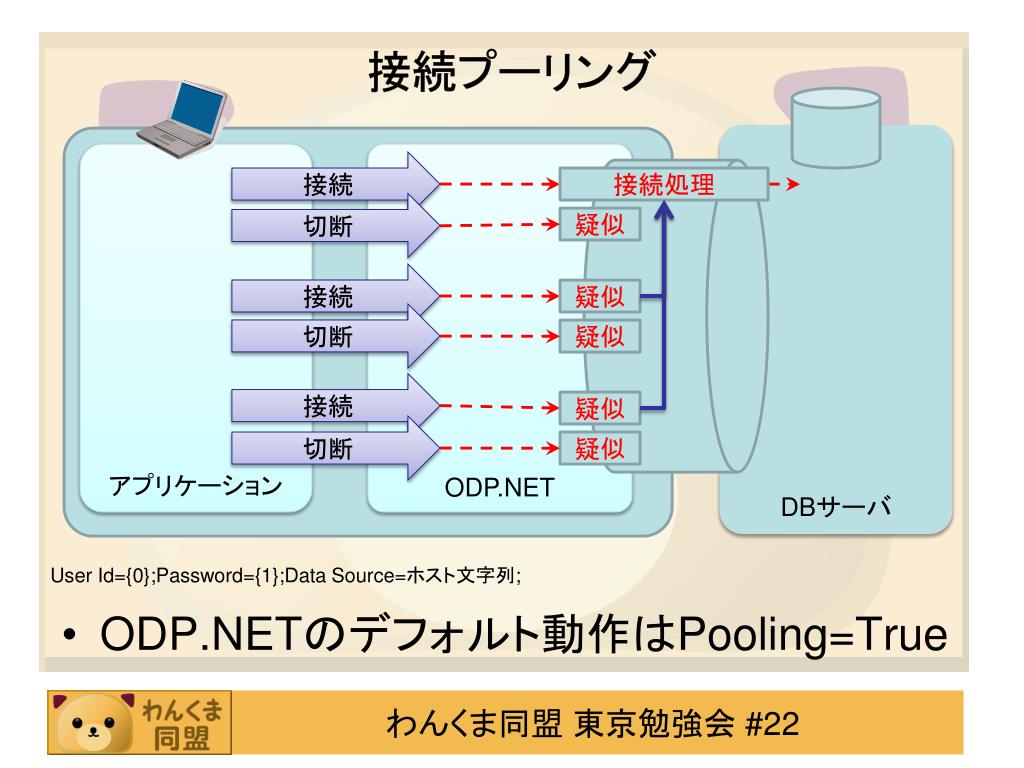 接続プーリング

接続
切断
接続
切断
接続
切断

接続処理
疑似
疑似
疑似
疑似
疑似

アプリケーション
ODP.NET
DBサーバ

User Id={0};Password={1};Data Source=ホスト文字列;

• ODP.NETのデフォルト動作はPooling=True

わんくま同盟
わんくま同盟 東京勉強会 #22